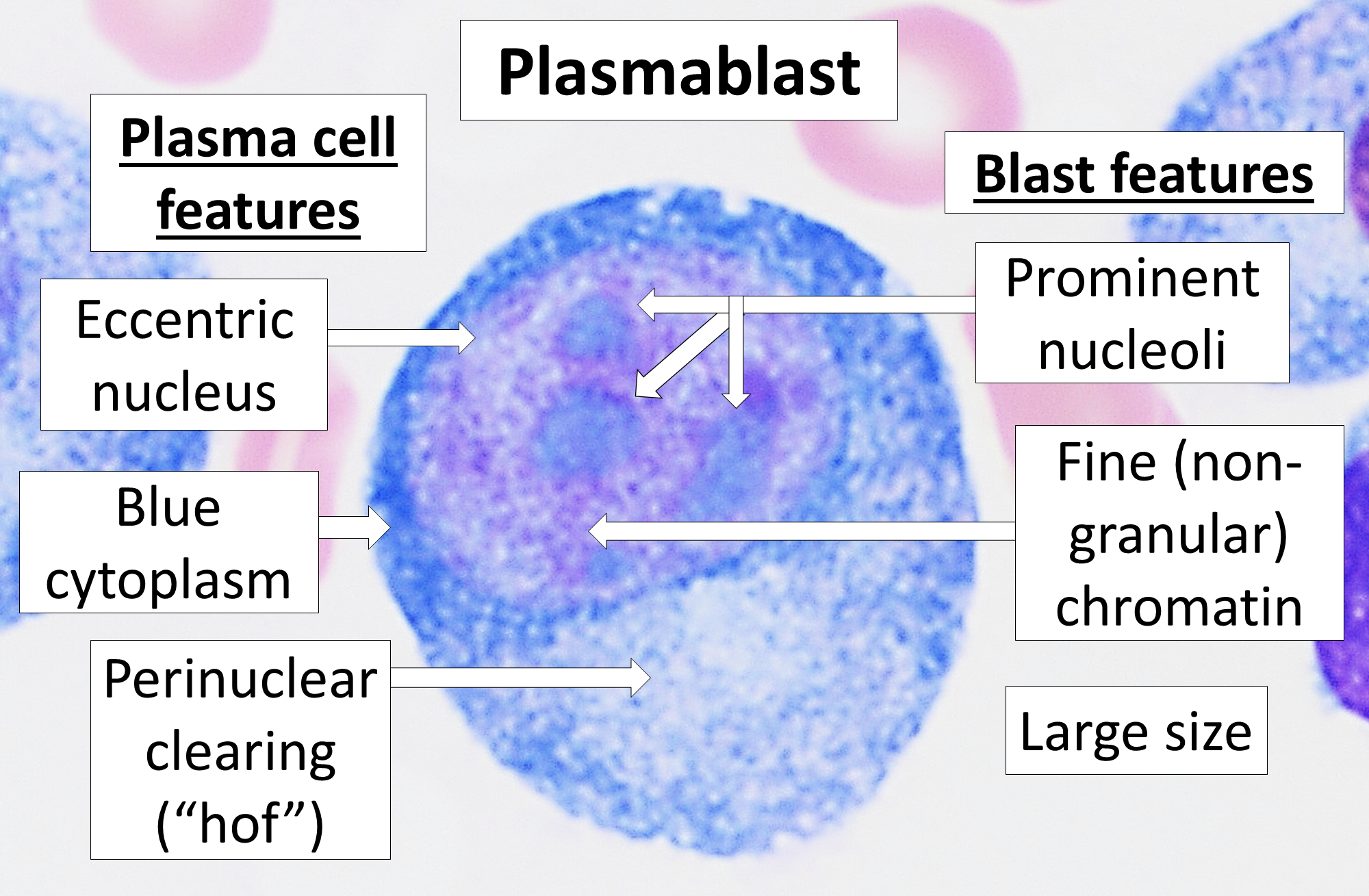 Plasmablast

Plasma cell features

Eccentric nucleus

Blue cytoplasm

Perinuclear clearing (“hof”)

Blast features

Prominent nucleoli

Fine (non-granular) chromatin

Large size